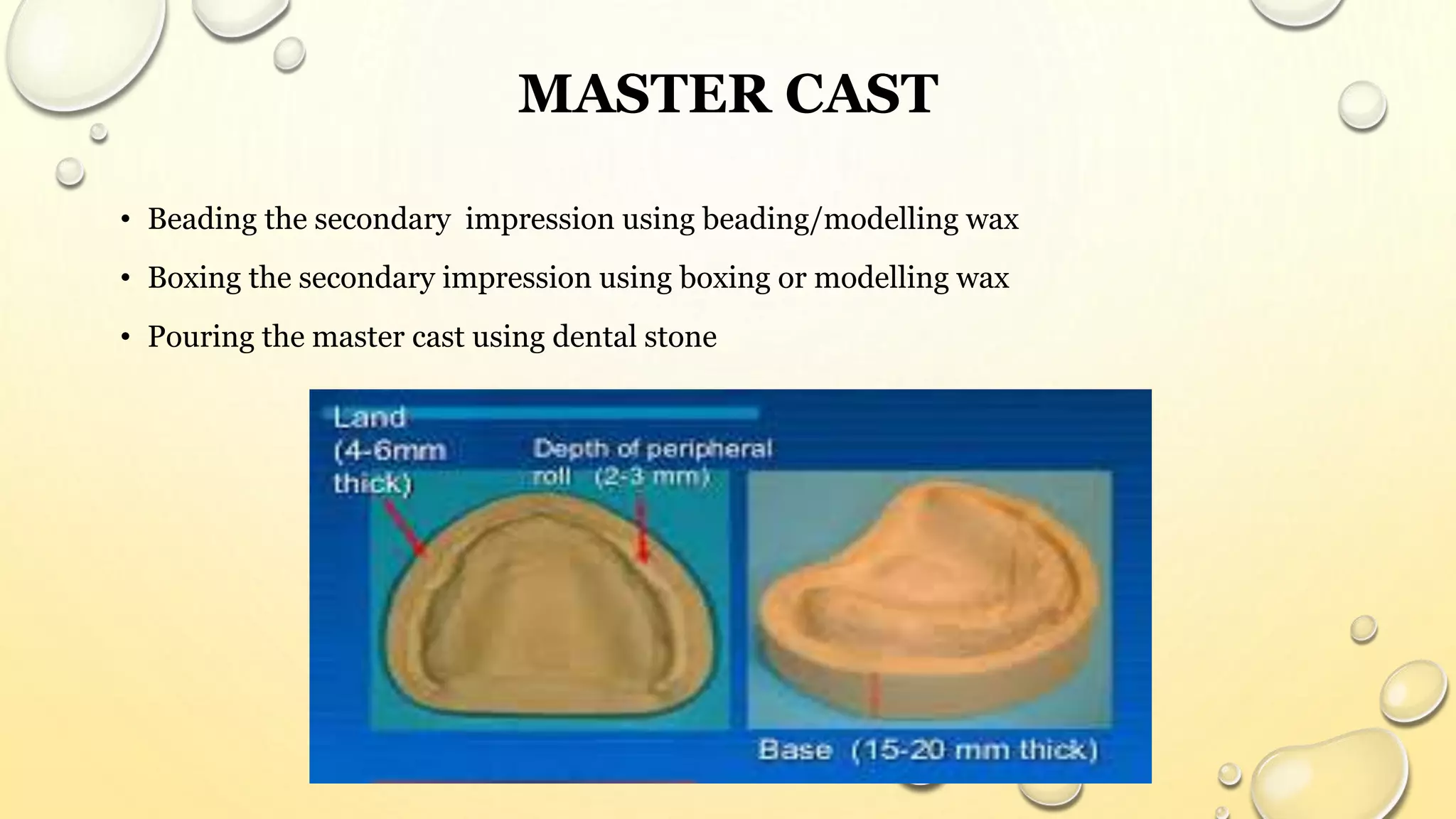 MASTER CAST

• Beading the secondary impression using beading/modelling wax
• Boxing the secondary impression using boxing or modelling wax
• Pouring the master cast using dental stone

Land (4-6mm thick)

Depth of peripheral roll (2-3 mm)

Base (15-20 mm thick)